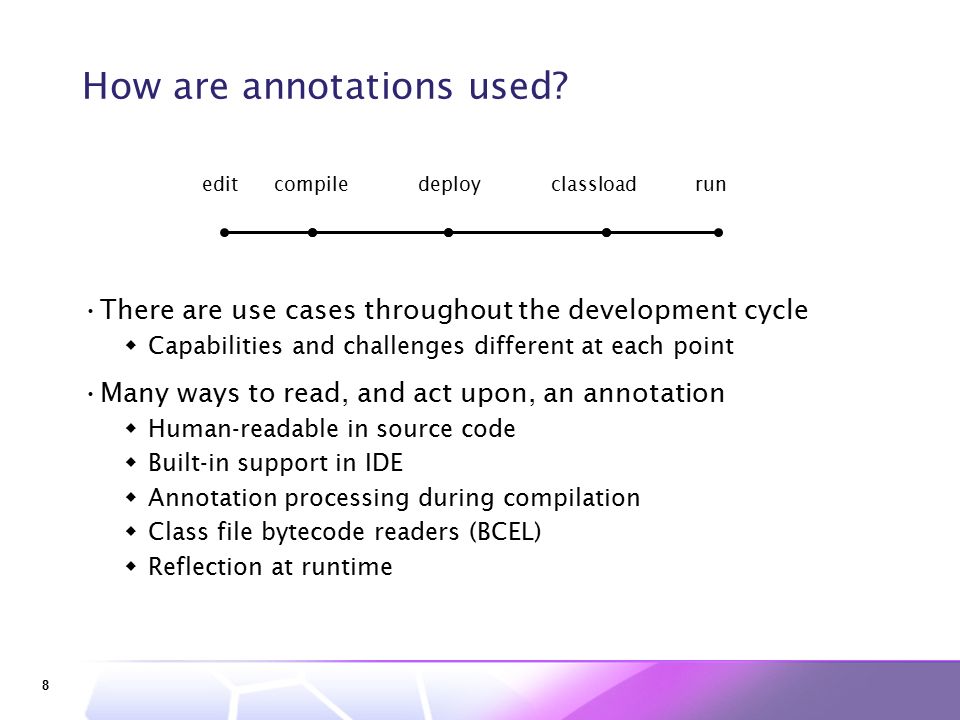 How are annotations used?

edit compile deploy classload run

• There are use cases throughout the development cycle
 ◆ Capabilities and challenges different at each point

• Many ways to read, and act upon, an annotation
 ◆ Human-readable in source code
 ◆ Built-in support in IDE
 ◆ Annotation processing during compilation
 ◆ Class file bytecode readers (BCEL)
 ◆ Reflection at runtime

8